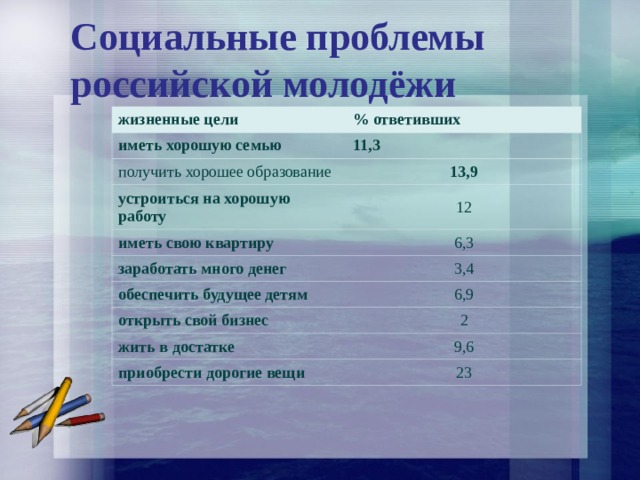 Социальные проблемы российской молодёжи

| жизненные цели | % ответивших |
|---|---|
| иметь хорошую семью | 11,3 |
| получить хорошее образование | 13,9 |
| устроиться на хорошую работу | 12 |
| иметь свою квартиру | 6,3 |
| заработать много денег | 3,4 |
| обеспечить будущее детям | 6,9 |
| открыть свой бизнес | 2 |
| жить в достатке | 9,6 |
| приобрести дорогие вещи | 23 |